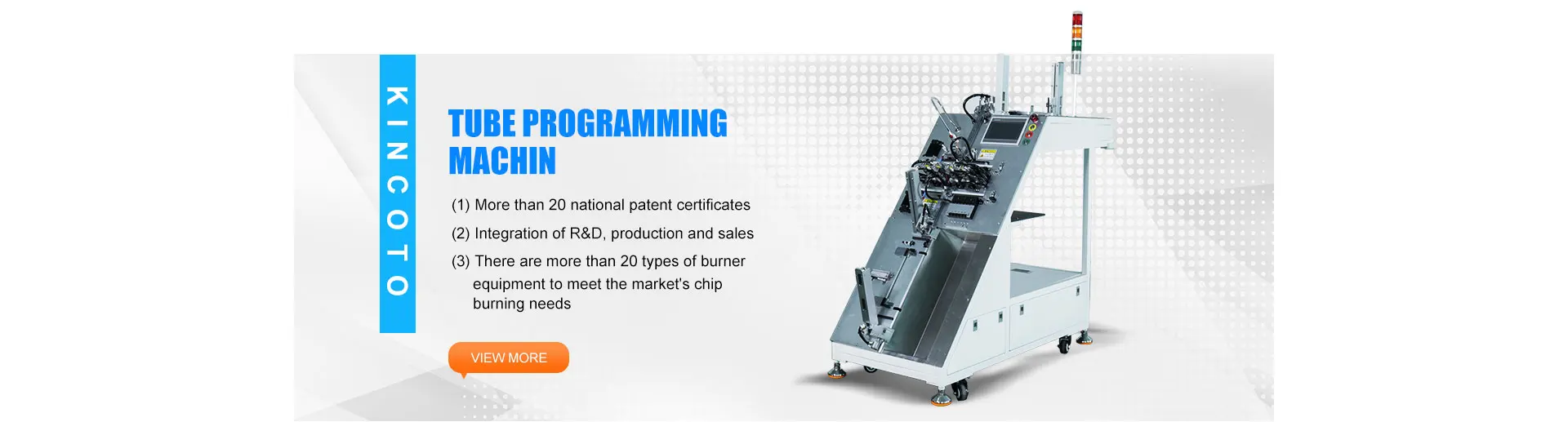 KINCOTO

TUBE PROGRAMMING MACHIN

(1) More than 20 national patent certificates

(2) Integration of R&D, production and sales

(3) There are more than 20 types of burner equipment to meet the market's chip burning needs

VIEW MORE